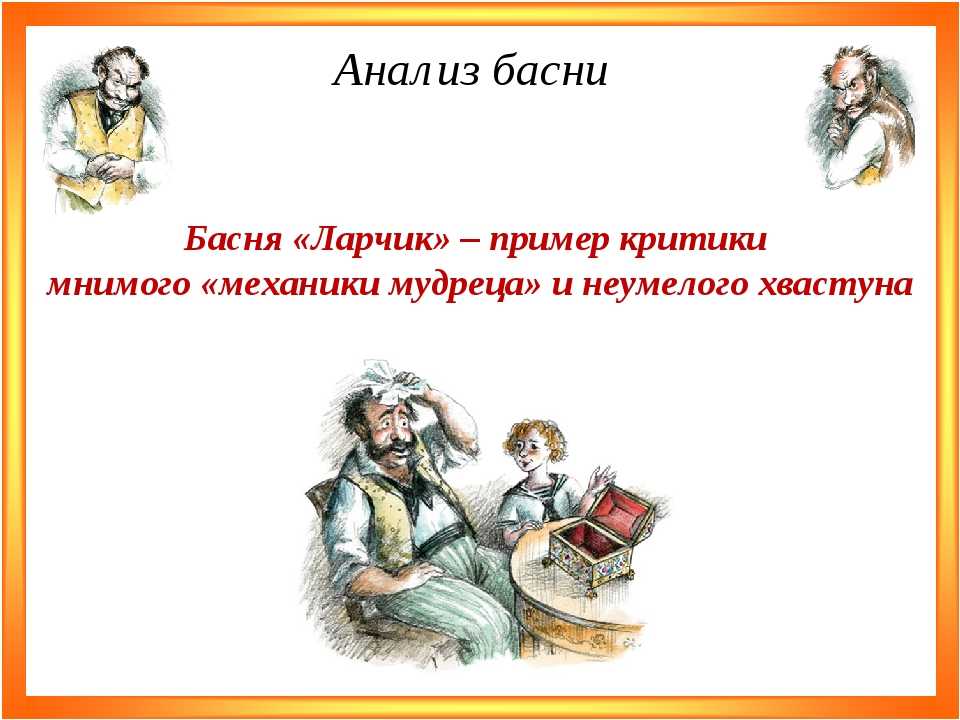 Анализ басни

Басня «Ларчик» – пример критики мнимого «механики мудреца» и неумелого хвастуна